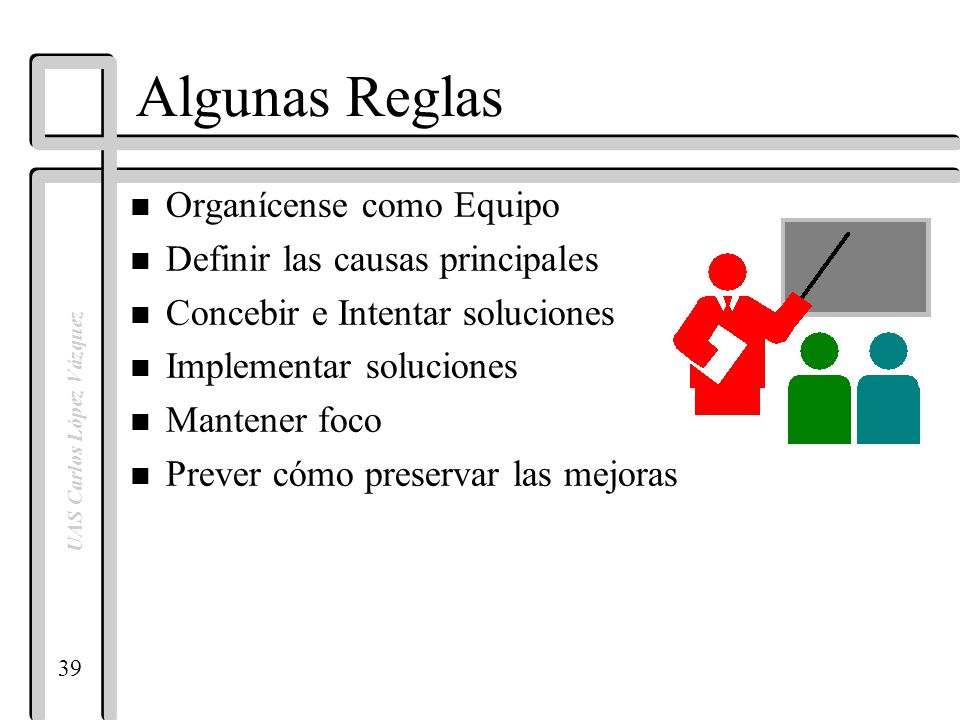 Algunas Reglas

- Organícense como Equipo
- Definir las causas principales
- Concebir e Intentar soluciones
- Implementar soluciones
- Mantener foco
- Prever cómo preservar las mejoras

UAS Carlos López Vázquez

39